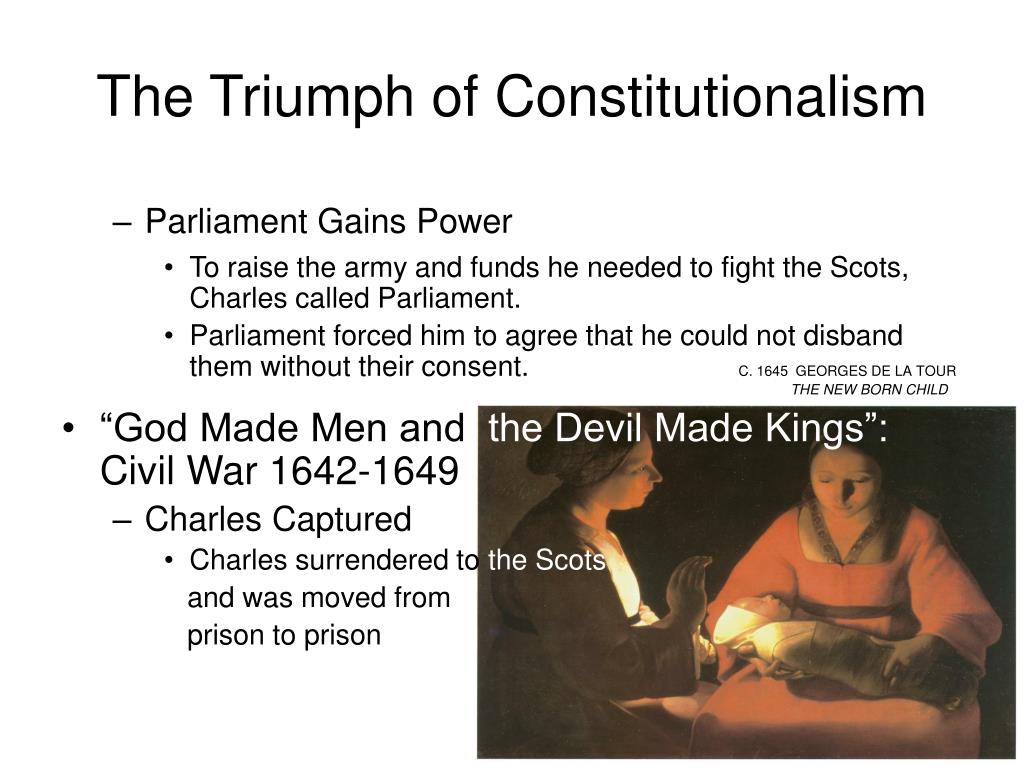 The Triumph of Constitutionalism

– Parliament Gains Power

• To raise the army and funds he needed to fight the Scots, Charles called Parliament.

• Parliament forced him to agree that he could not disband them without their consent.

C. 1645 GEORGES DE LA TOUR
THE NEW BORN CHILD

• “God Made Men and the Devil Made Kings”: Civil War 1642-1649

– Charles Captured

• Charles surrendered to the Scots and was moved from prison to prison